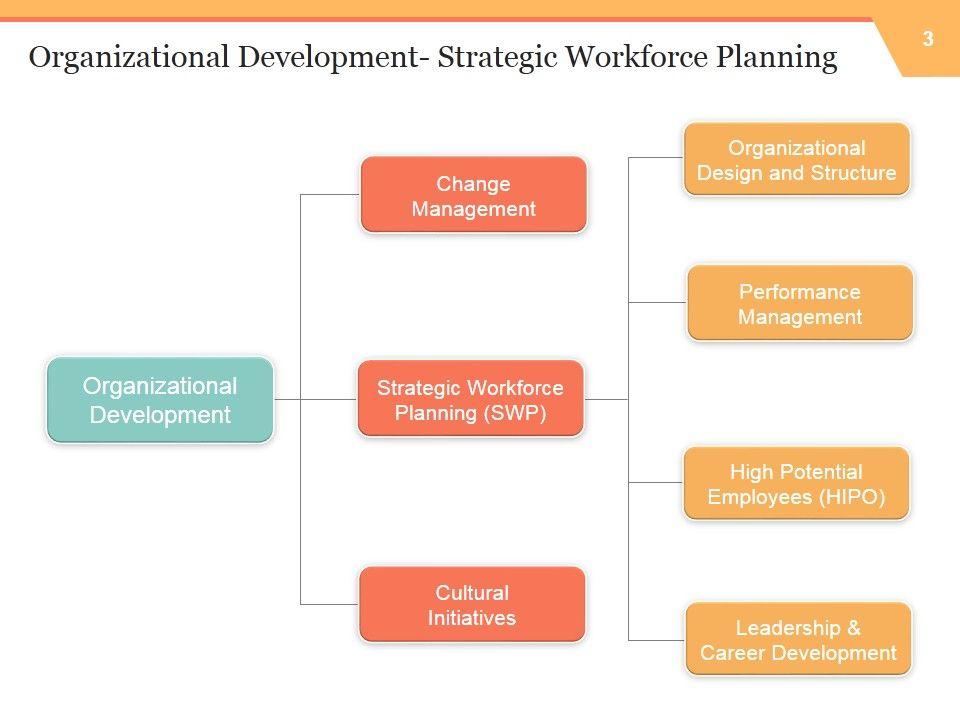 Organizational Development- Strategic Workforce Planning

3

Organizational Development

Change Management

Strategic Workforce Planning (SWP)

Cultural Initiatives

Organizational Design and Structure

Performance Management

High Potential Employees (HIPO)

Leadership & Career Development